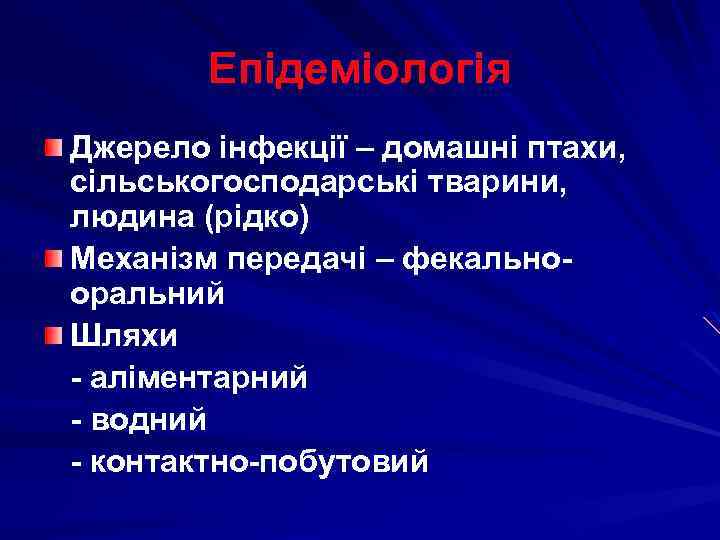 Епідеміологія

Джерело інфекції – домашні птахи, сільськогосподарські тварини, людина (рідко)

Механізм передачі – фекально-оральний

Шляхи

- аліментарний

- водний

- контактно-побутовий